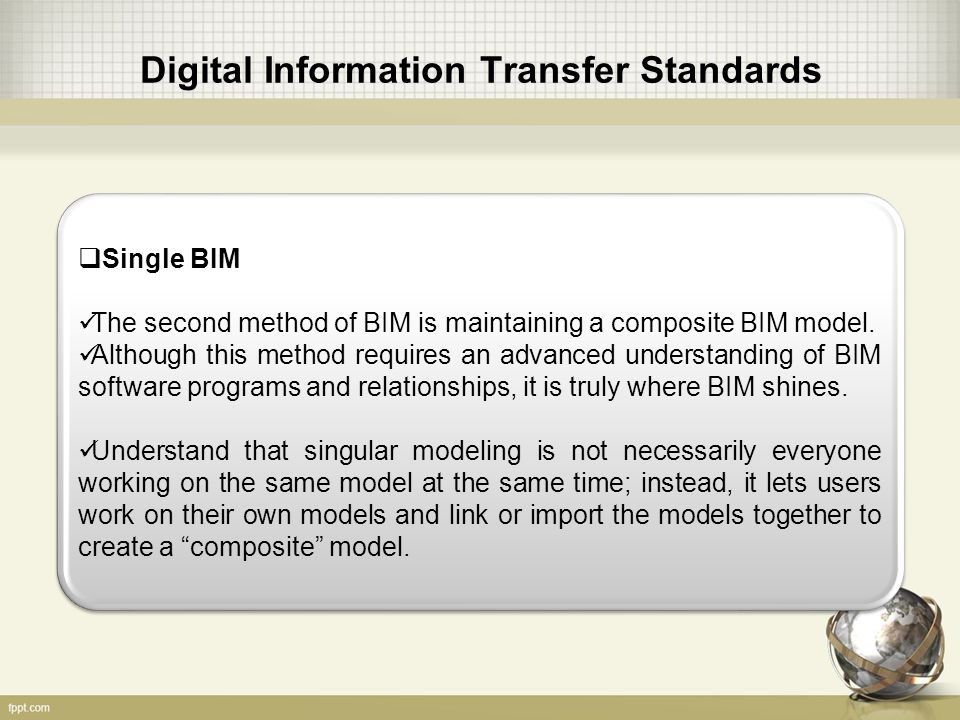 Digital Information Transfer Standards

❑Single BIM

✓The second method of BIM is maintaining a composite BIM model.
✓Although this method requires an advanced understanding of BIM software programs and relationships, it is truly where BIM shines.

✓Understand that singular modeling is not necessarily everyone working on the same model at the same time; instead, it lets users work on their own models and link or import the models together to create a “composite” model.

fppt.com